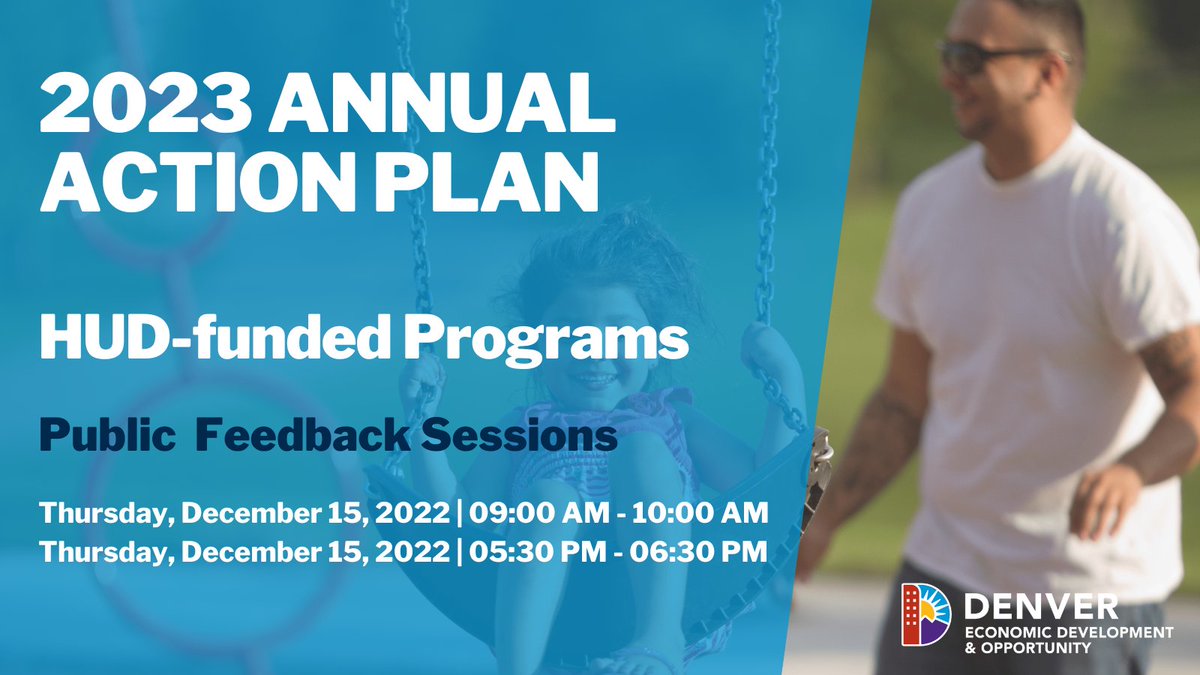 2023 ANNUAL ACTION PLAN

HUD-funded Programs

Public Feedback Sessions

Thursday, December 15, 2022 | 09:00 AM - 10:00 AM
Thursday, December 15, 2022 | 05:30 PM - 06:30 PM

DENVER
ECONOMIC DEVELOPMENT & OPPORTUNITY